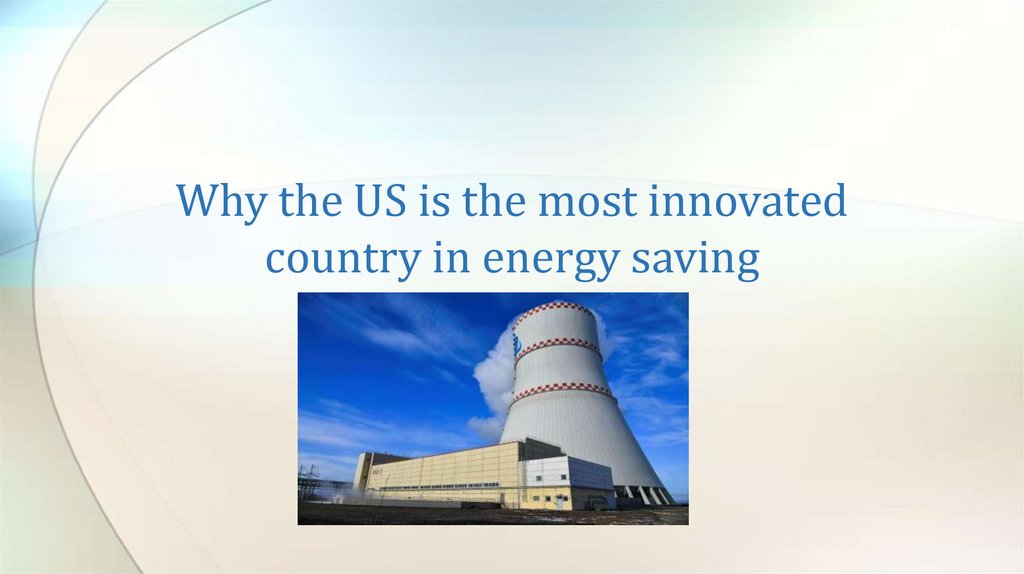 Why the US is the most innovated country in energy saving